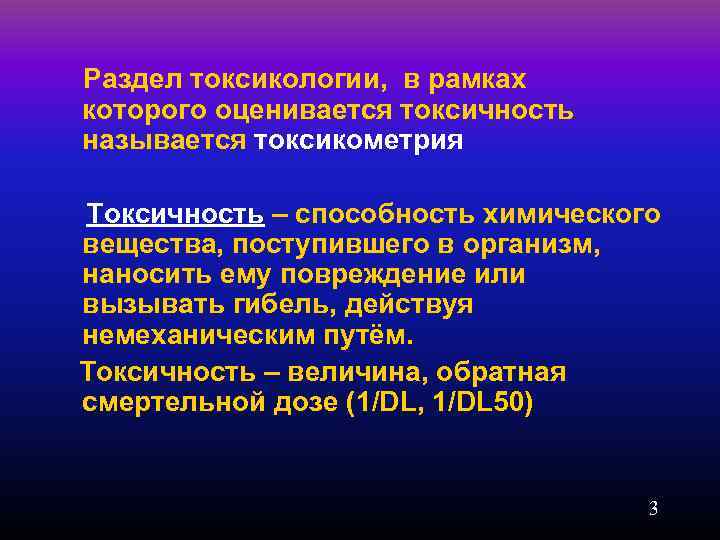 Раздел токсикологии, в рамках которого оценивается токсичность называется токсикометрия

Токсичность – способность химического вещества, поступившего в организм, наносить ему повреждение или вызывать гибель, действуя немеханическим путём.

Токсичность – величина, обратная смертельной дозе (1/DL, 1/DL50)

3